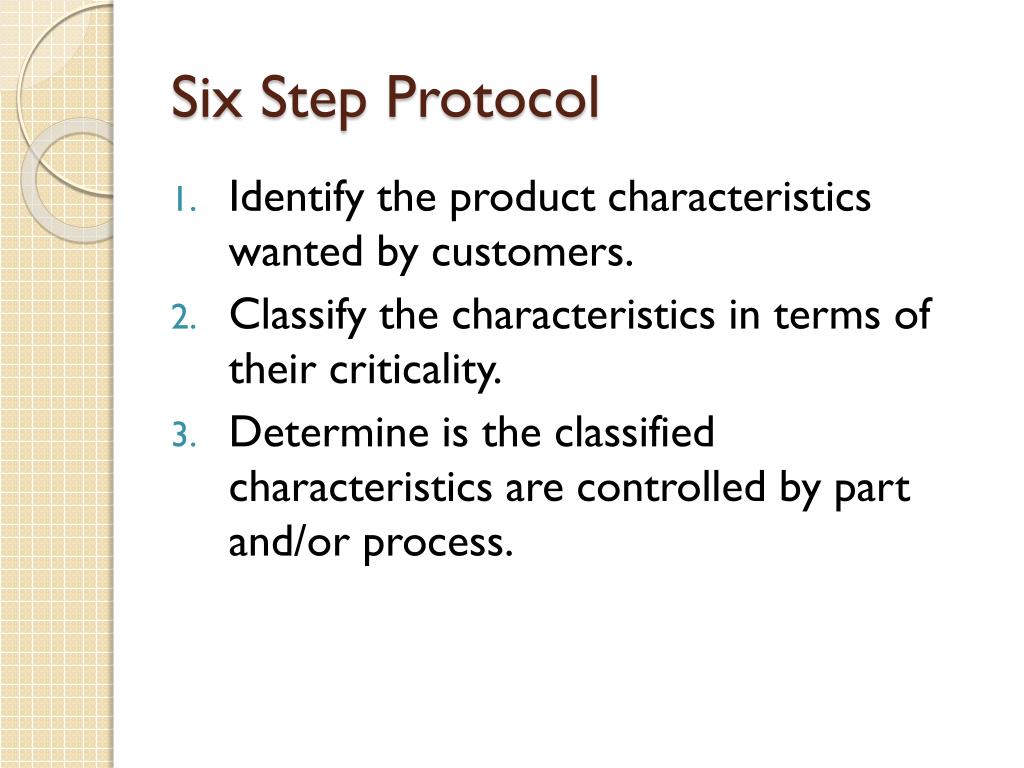 Six Step Protocol

1. Identify the product characteristics wanted by customers.
2. Classify the characteristics in terms of their criticality.
3. Determine is the classified characteristics are controlled by part and/or process.